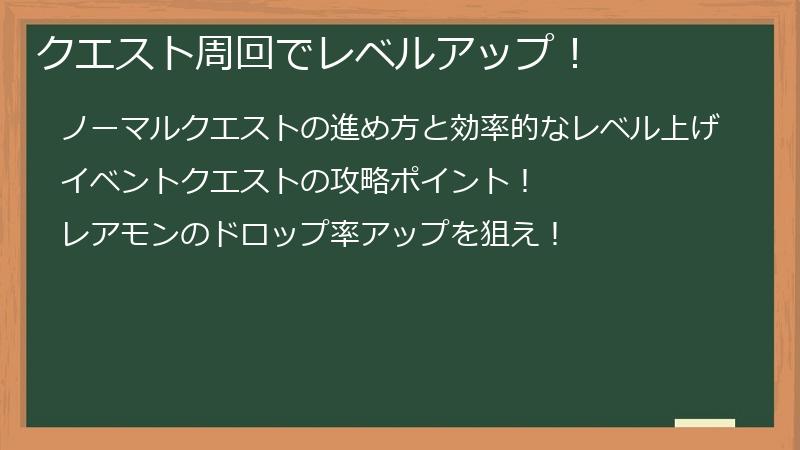 クエスト周回でレベルアップ！

ノーマルクエストの進め方と効率的なレベル上げ

イベントクエストの攻略ポイント！

レアモンのドロップ率アップを狙え！